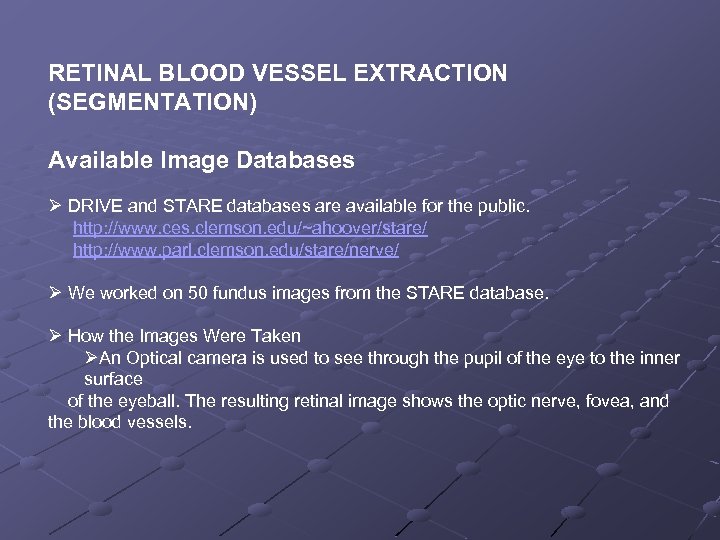 RETINAL BLOOD VESSEL EXTRACTION (SEGMENTATION)

Available Image Databases

➢ DRIVE and STARE databases are available for the public.
http://www.ces.clemson.edu/~ahoover/stare/
http://www.parl.clemson.edu/stare/nerve/

➢ We worked on 50 fundus images from the STARE database.

➢ How the Images Were Taken
➢An Optical camera is used to see through the pupil of the eye to the inner surface
of the eyeball. The resulting retinal image shows the optic nerve, fovea, and the blood vessels.